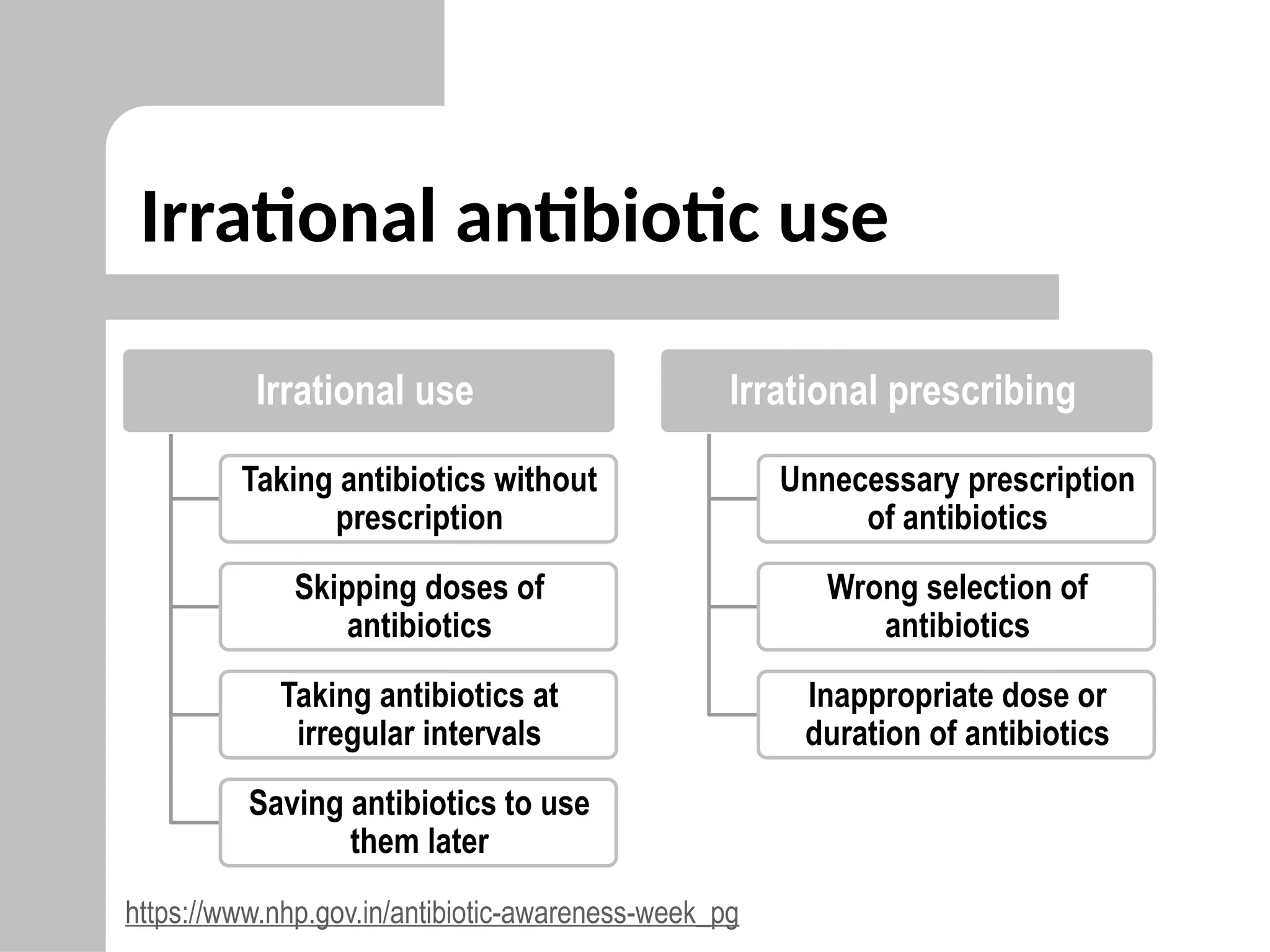 Irrational antibiotic use

Irrational use

Taking antibiotics without prescription

Skipping doses of antibiotics

Taking antibiotics at irregular intervals

Saving antibiotics to use them later

Irrational prescribing

Unnecessary prescription of antibiotics

Wrong selection of antibiotics

Inappropriate dose or duration of antibiotics

https://www.nhp.gov.in/antibiotic-awareness-week_pg